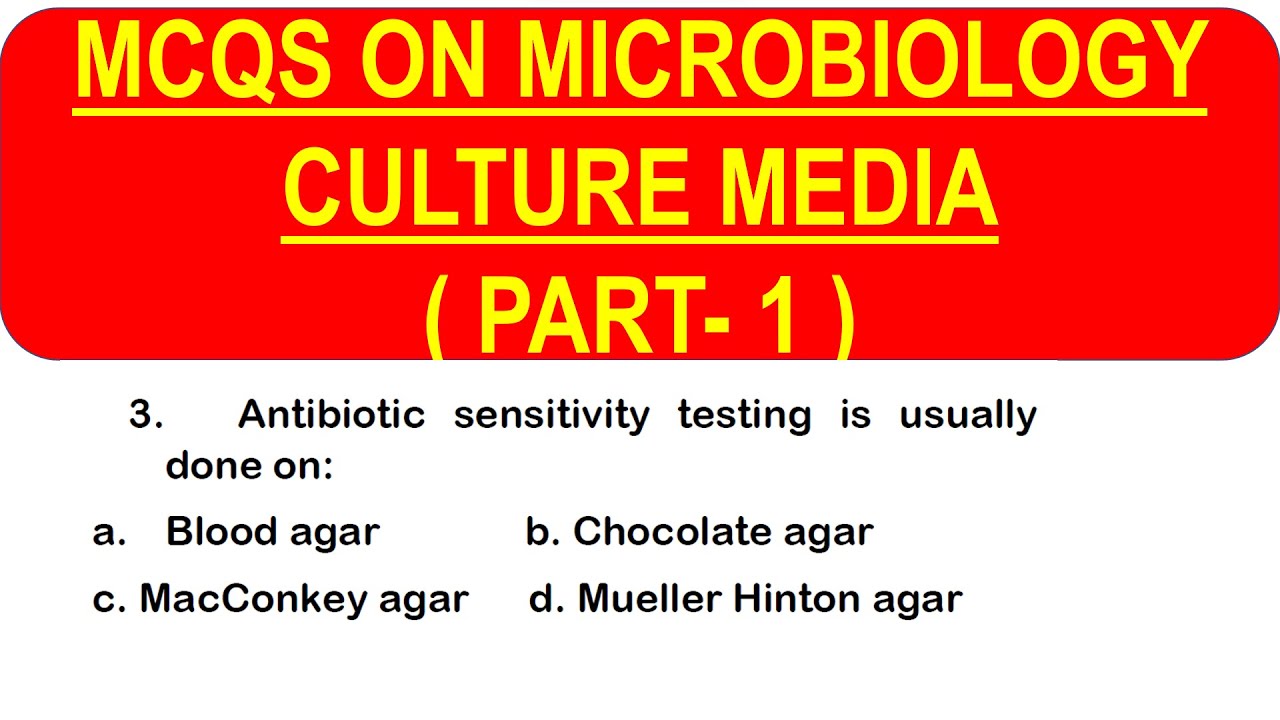 MCQS ON MICROBIOLOGY

CULTURE MEDIA

( PART- 1 )

3. Antibiotic sensitivity testing is usually done on:

a. Blood agar b. Chocolate agar

c. MacConkey agar d. Mueller Hinton agar